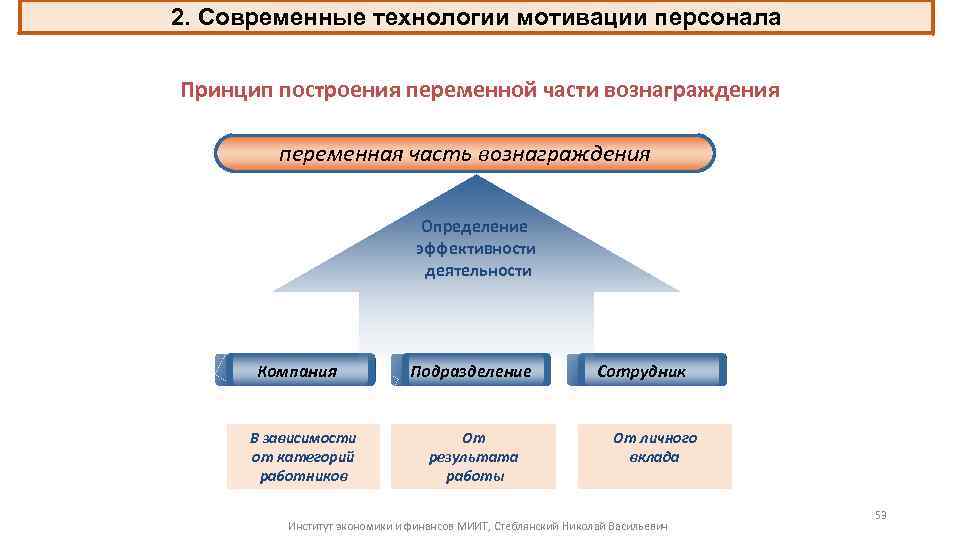 2. Современные технологии мотивации персонала

Принцип построения переменной части вознаграждения

переменная часть вознаграждения

Определение эффективности деятельности

Компания

Подразделение

Сотрудник

В зависимости от категорий работников

От результата работы

От личного вклада

Институт экономики и финансов МИИТ, Стеблянский Николай Васильевич

53